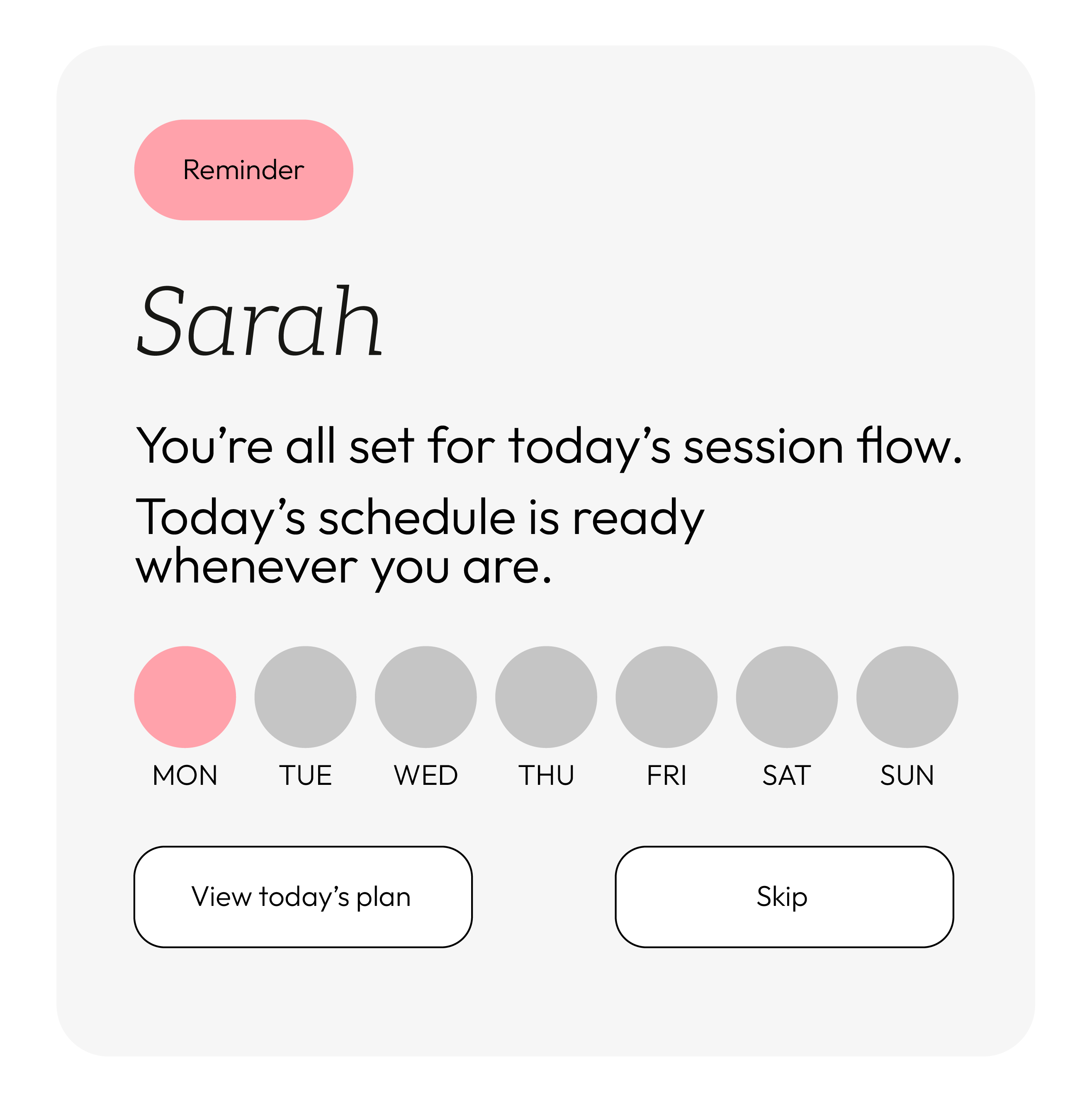 Reminder

Sarah

You’re all set for today’s session flow.

Today’s schedule is ready whenever you are.

MON TUE WED THU FRI SAT SUN

View today’s plan

Skip